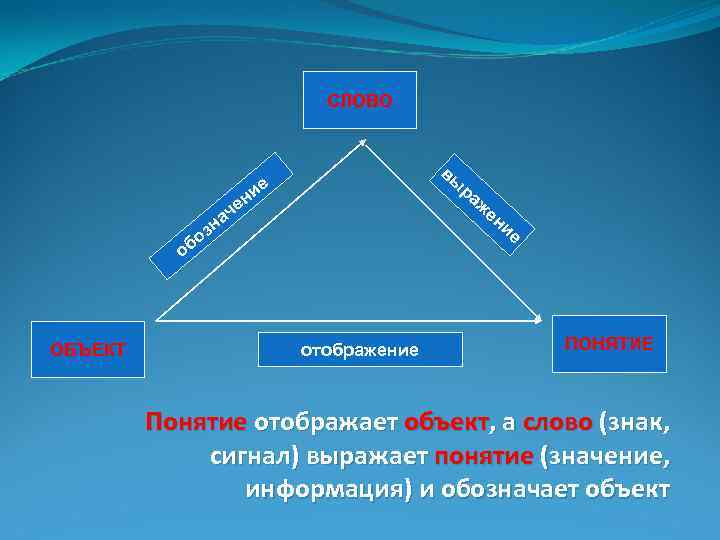 СЛОВО

обозначение

выражение

ОБЪЕКТ

отображение

ПОНЯТИЕ

Понятие отображает объект, а слово (знак, сигнал) выражает понятие (значение, информация) и обозначает объект